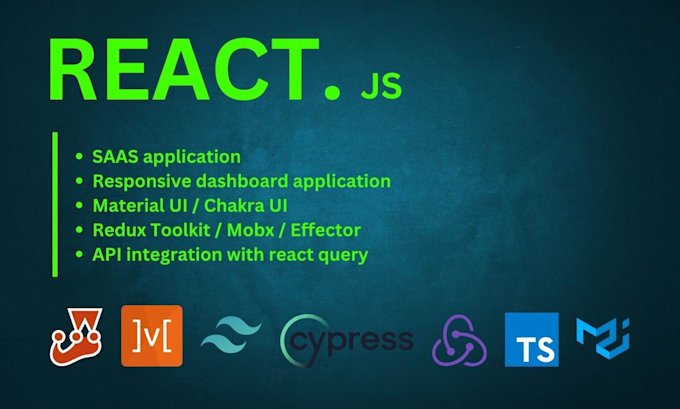 REACT. JS

- SAAS application
- Responsive dashboard application
- Material UI / Chakra UI
- Redux Toolkit / Mobx / Effector
- API integration with react query

]M[

cypress

TS